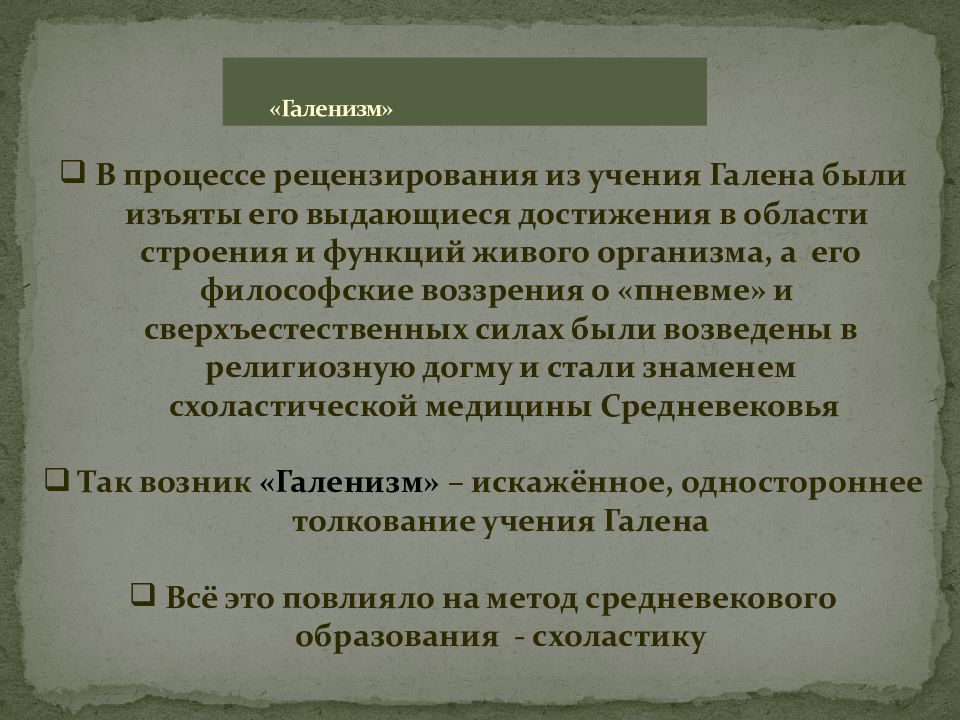 «Галенизм»

❑ В процессе рецензирования из учения Галена были изъяты его выдающиеся достижения в области строения и функций живого организма, а его философские воззрения о «пневме» и сверхъестественных силах были возведены в религиозную догму и стали знаменем схоластической медицины Средневековья

❑ Так возник «Галенизм» – искажённое, одностороннее толкование учения Галена

❑ Всё это повлияло на метод средневекового образования - схоластику